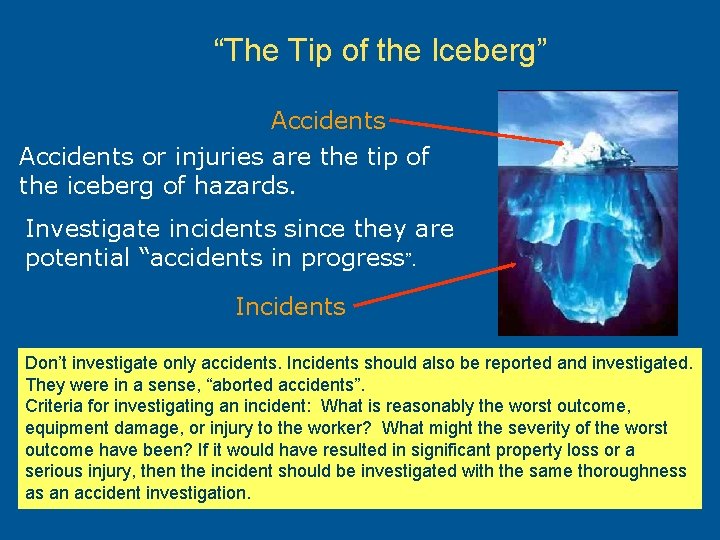 “The Tip of the Iceberg”

Accidents

Accidents or injuries are the tip of the iceberg of hazards.

Investigate incidents since they are potential “accidents in progress”.

Incidents

Don’t investigate only accidents. Incidents should also be reported and investigated. They were in a sense, “aborted accidents”.
Criteria for investigating an incident: What is reasonably the worst outcome, equipment damage, or injury to the worker? What might the severity of the worst outcome have been? If it would have resulted in significant property loss or a serious injury, then the incident should be investigated with the same thoroughness as an accident investigation.